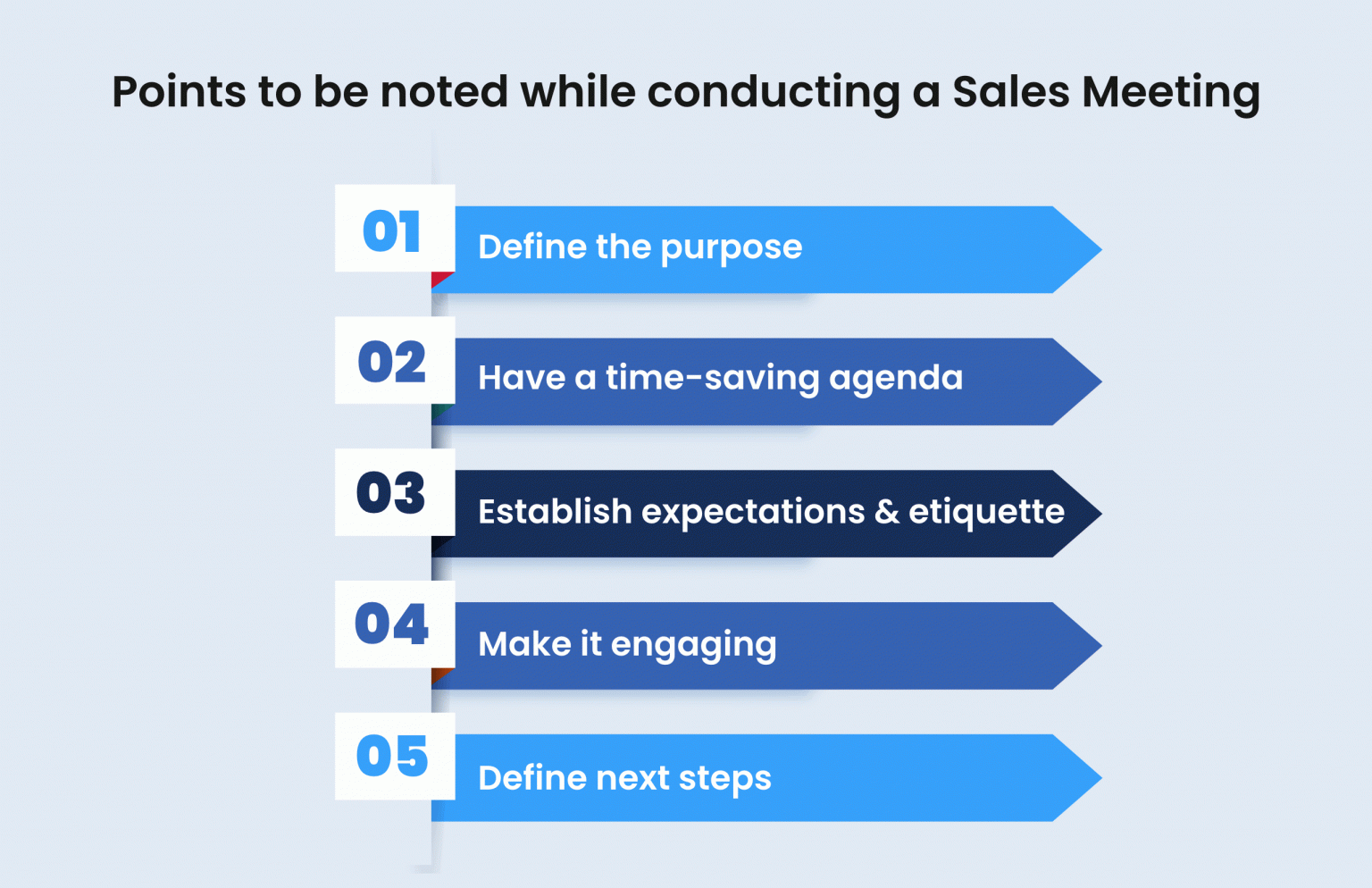 Points to be noted while conducting a Sales Meeting

01 Define the purpose

02 Have a time-saving agenda

03 Establish expectations & etiquette

04 Make it engaging

05 Define next steps